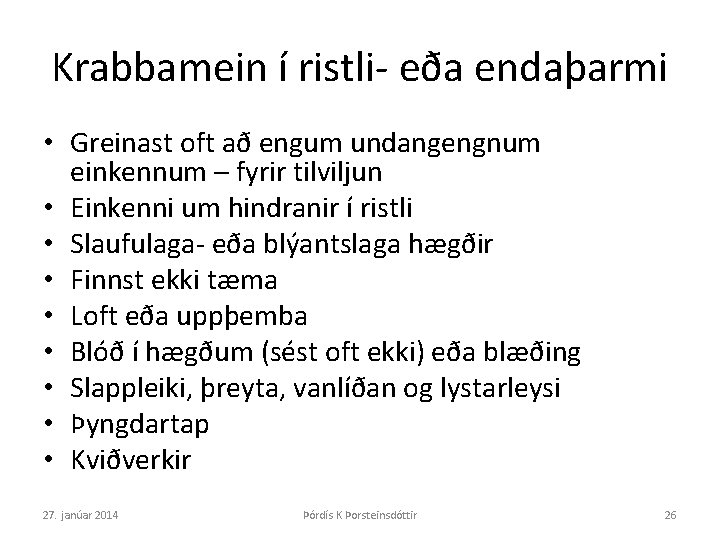 Krabbamein í ristli- eða endaþarmi

• Greinast oft að engum undangengnum einkennum – fyrir tilviljun
• Einkenni um hindranir í ristli
• Slaufulaga- eða blýantslaga hægðir
• Finnst ekki tæma
• Loft eða uppþemba
• Blóð í hægðum (sést oft ekki) eða blæðing
• Slappleiki, þreyta, vanlíðan og lystarleysi
• Þyngdartap
• Kviðverkir

27. janúar 2014

Þórdís K Þorsteinsdóttir

26